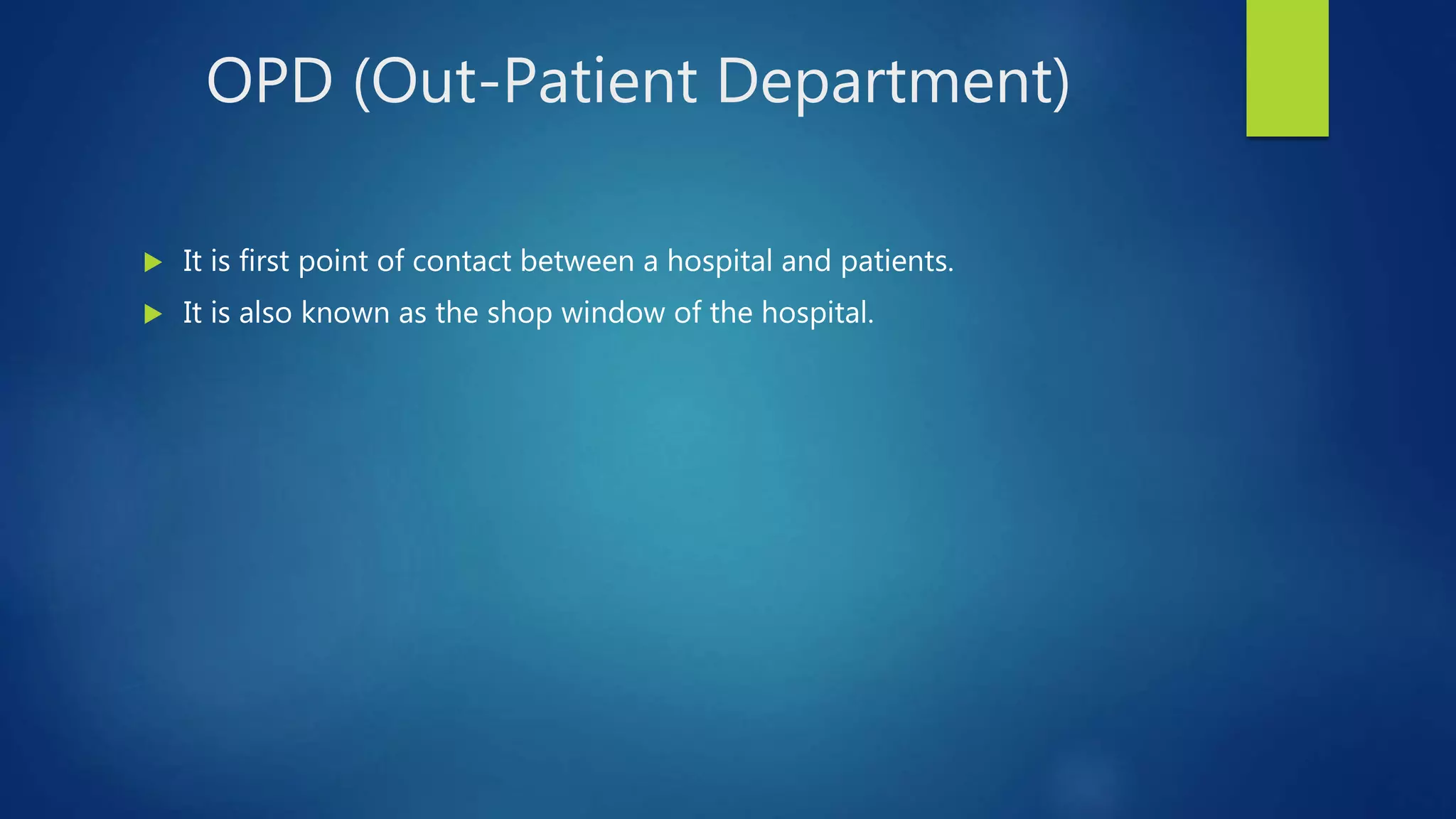 OPD (Out-Patient Department)

It is first point of contact between a hospital and patients.

It is also known as the shop window of the hospital.